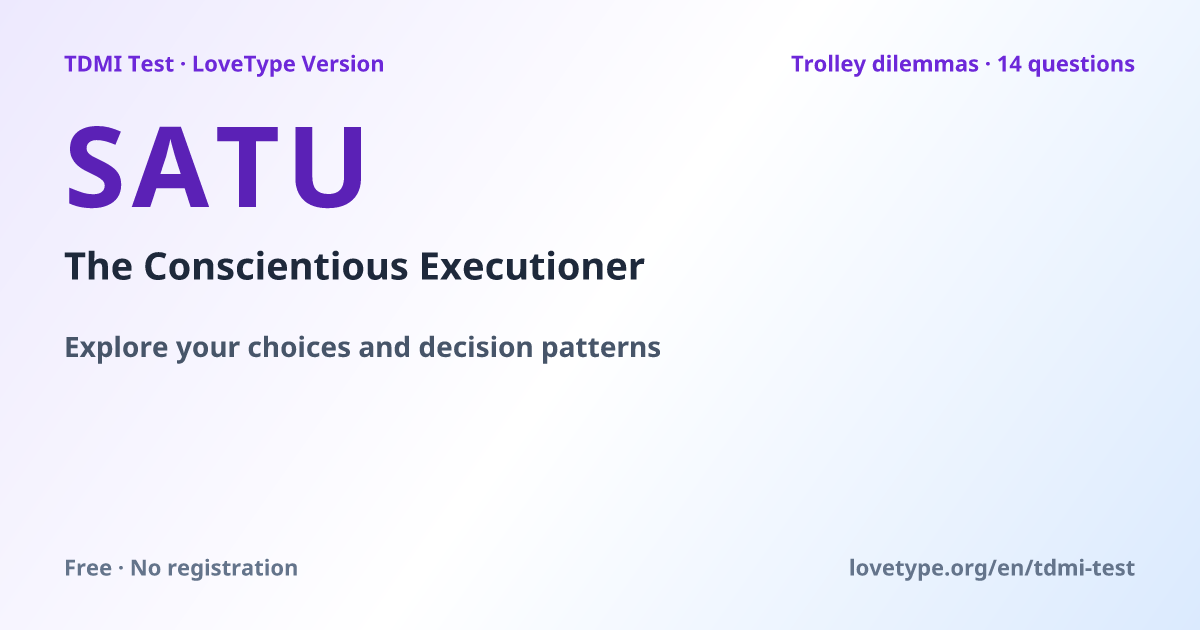 TDMI Test · LoveType Version

Trolley dilemmas · 14 questions

SATU

The Conscientious Executioner

Explore your choices and decision patterns

Free · No registration

lovetype.org/en/tdmi-test